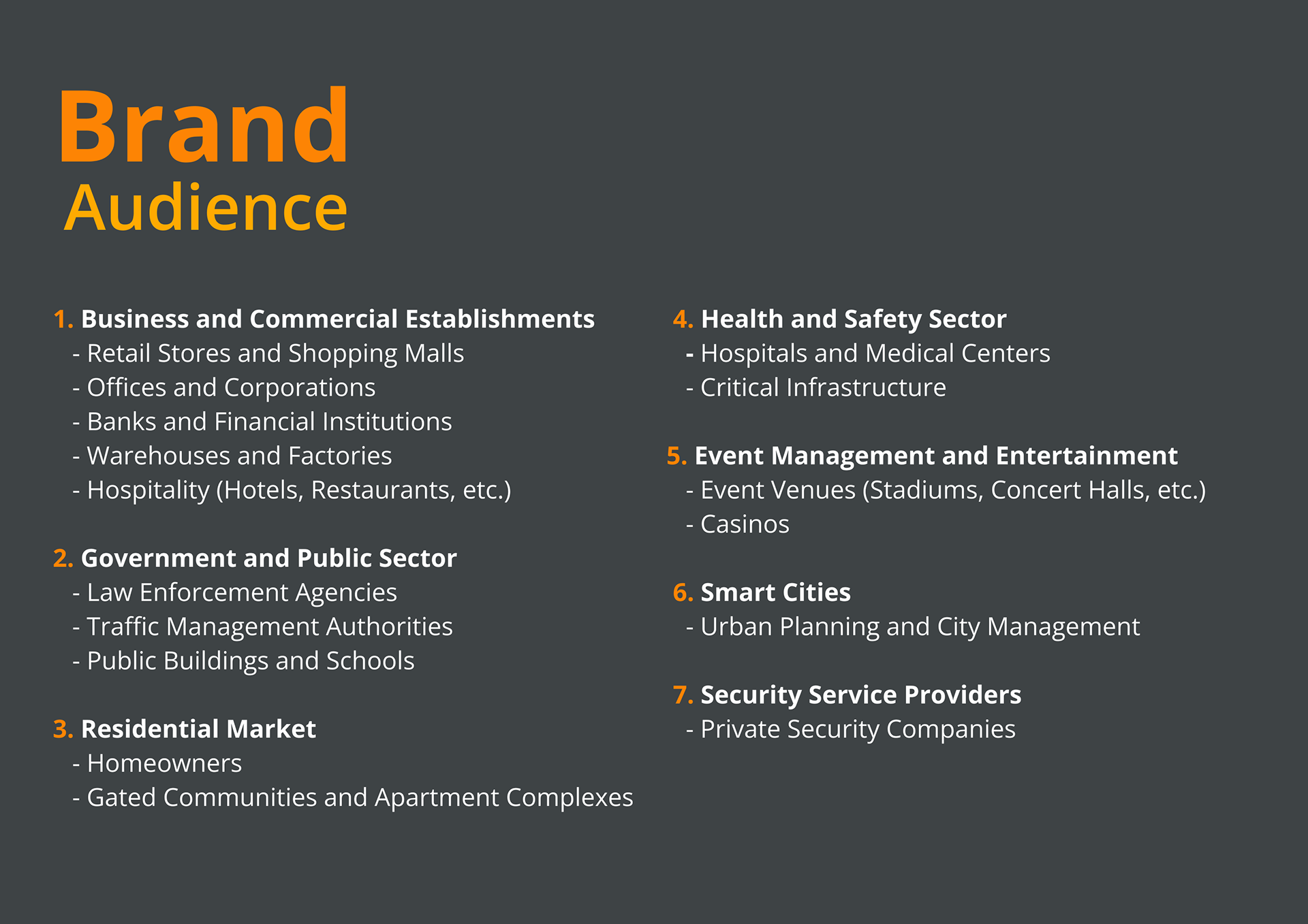 Brand
Audience

1. Business and Commercial Establishments
- Retail Stores and Shopping Malls
- Offices and Corporations
- Banks and Financial Institutions
- Warehouses and Factories
- Hospitality (Hotels, Restaurants, etc.)

2. Government and Public Sector
- Law Enforcement Agencies
- Traffic Management Authorities
- Public Buildings and Schools

3. Residential Market
- Homeowners
- Gated Communities and Apartment Complexes

4. Health and Safety Sector
- Hospitals and Medical Centers
- Critical Infrastructure

5. Event Management and Entertainment
- Event Venues (Stadiums, Concert Halls, etc.)
- Casinos

6. Smart Cities
- Urban Planning and City Management

7. Security Service Providers
- Private Security Companies